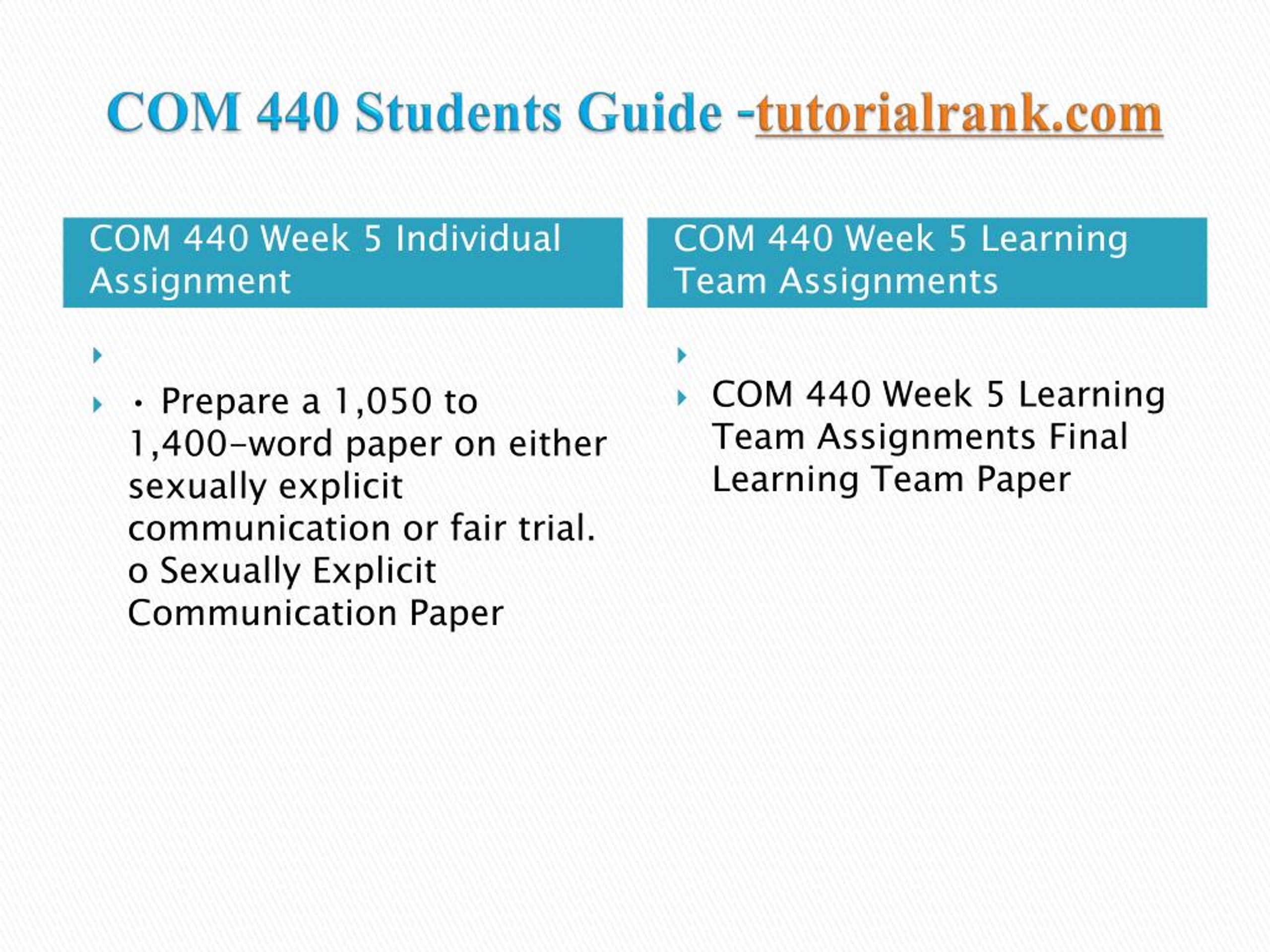 COM 440 Students Guide -tutorialrank.com

COM 440 Week 5 Individual Assignment

• Prepare a 1,050 to 1,400-word paper on either sexually explicit communication or fair trial.
o Sexually Explicit Communication Paper

COM 440 Week 5 Learning Team Assignments

COM 440 Week 5 Learning Team Assignments Final Learning Team Paper